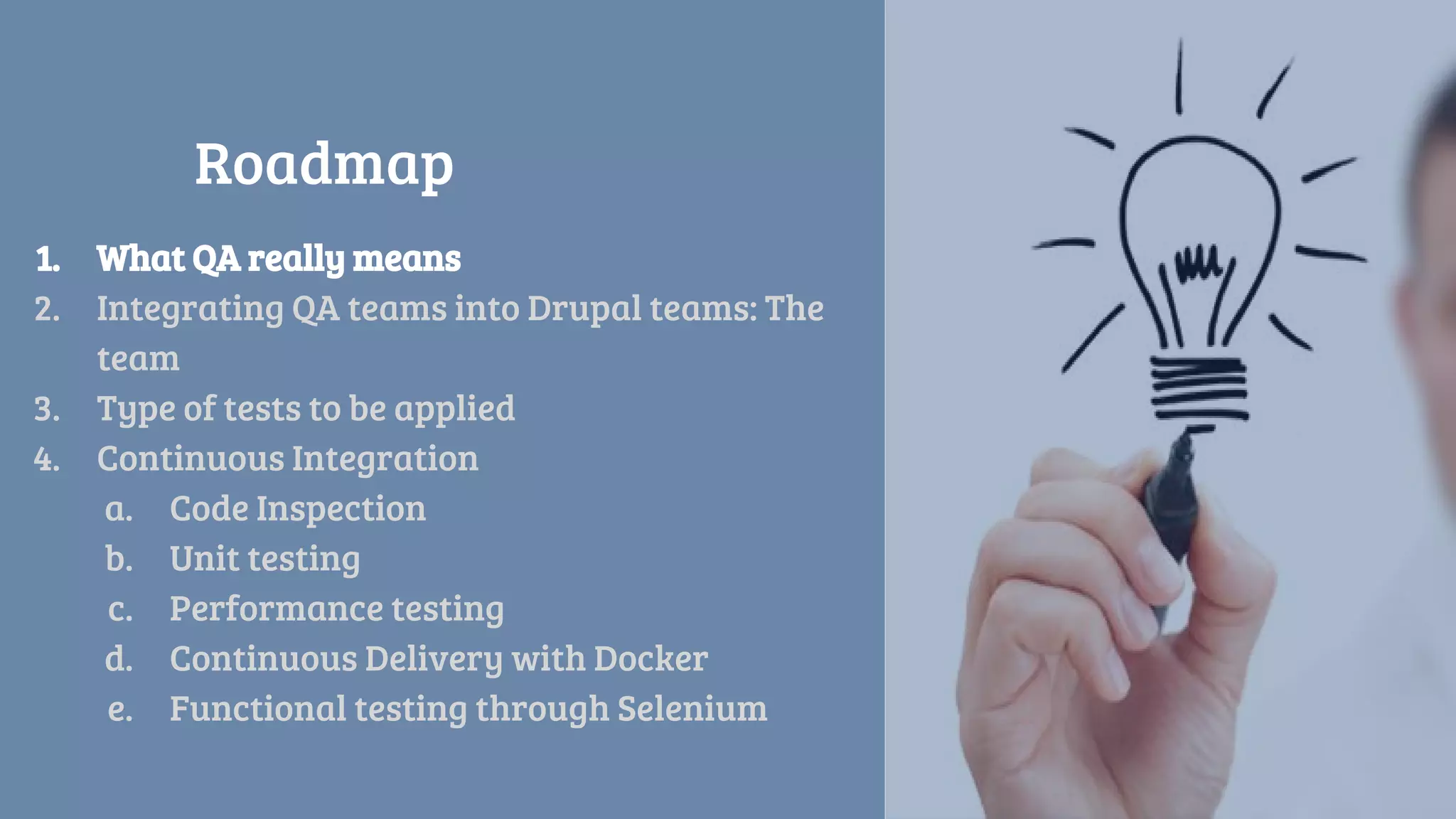 Roadmap

1. What QA really means
2. Integrating QA teams into Drupal teams: The team
3. Type of tests to be applied
4. Continuous Integration
a. Code Inspection
b. Unit testing
c. Performance testing
d. Continuous Delivery with Docker
e. Functional testing through Selenium